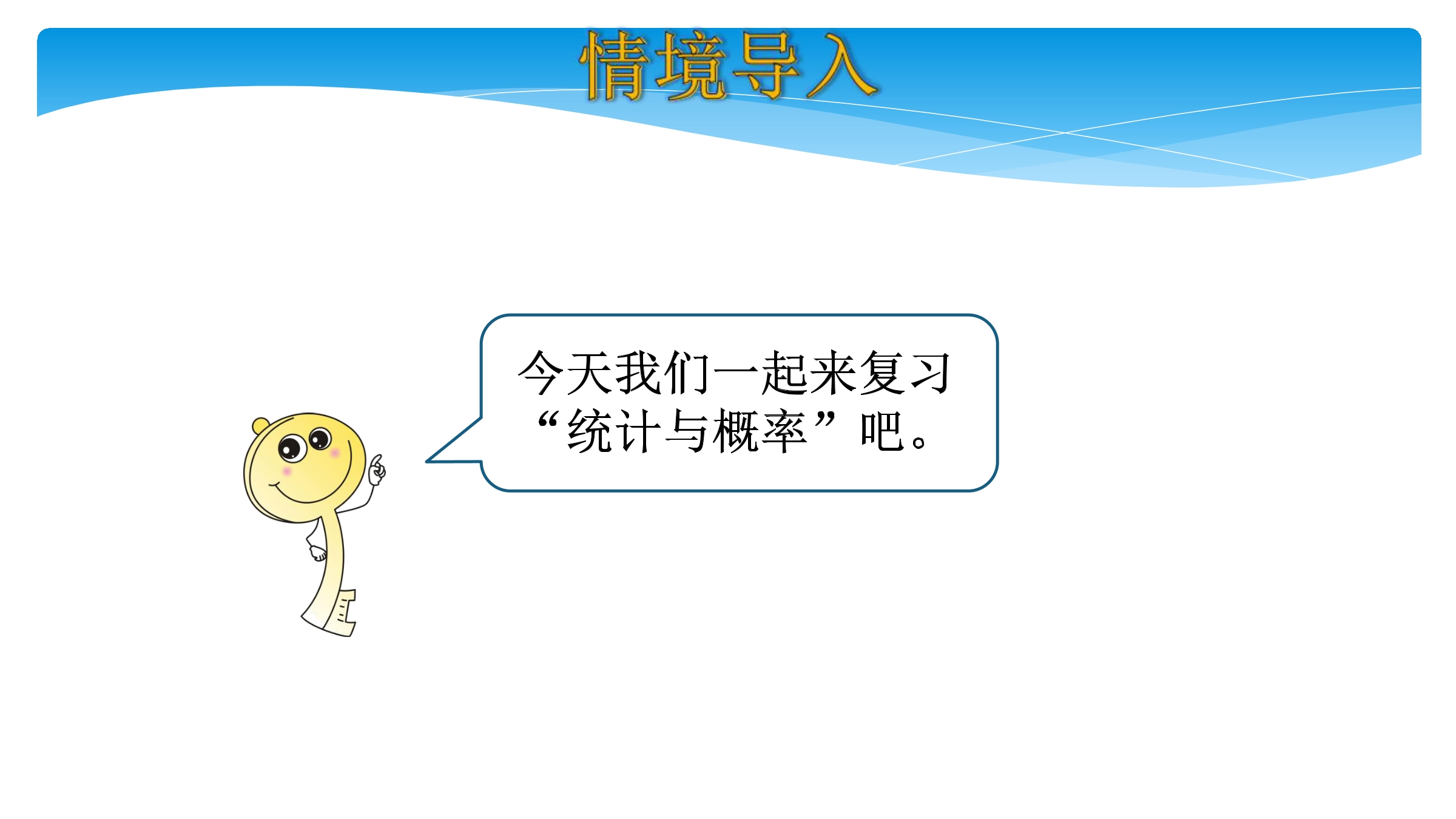 情境导入

今天我们一起来复习“统计与概率”吧。